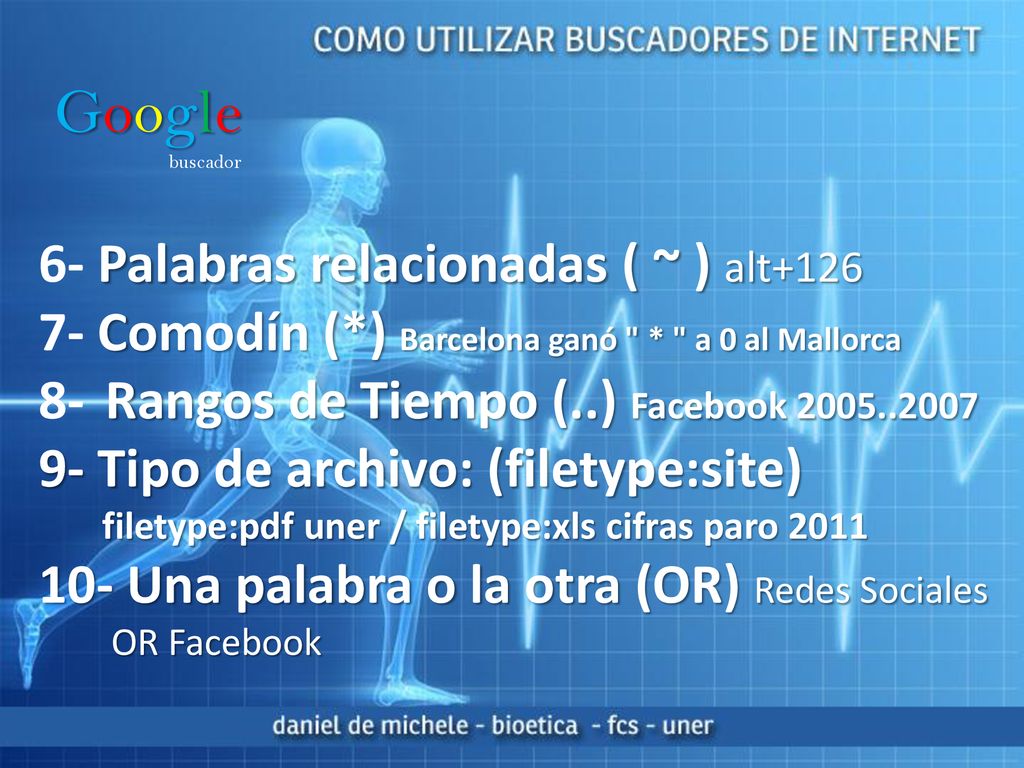 COMO UTILIZAR BUSCADORES DE INTERNET

Google
buscador

6- Palabras relacionadas ( ~ ) alt+126
7- Comodín (*) Barcelona ganó " * " a 0 al Mallorca
8- Rangos de Tiempo (..) Facebook 2005..2007
9- Tipo de archivo: (filetype:site)
filetype:pdf uner / filetype:xls cifras paro 2011
10- Una palabra o la otra (OR) Redes Sociales OR Facebook

daniel de michele - bioetica - fcs - uner